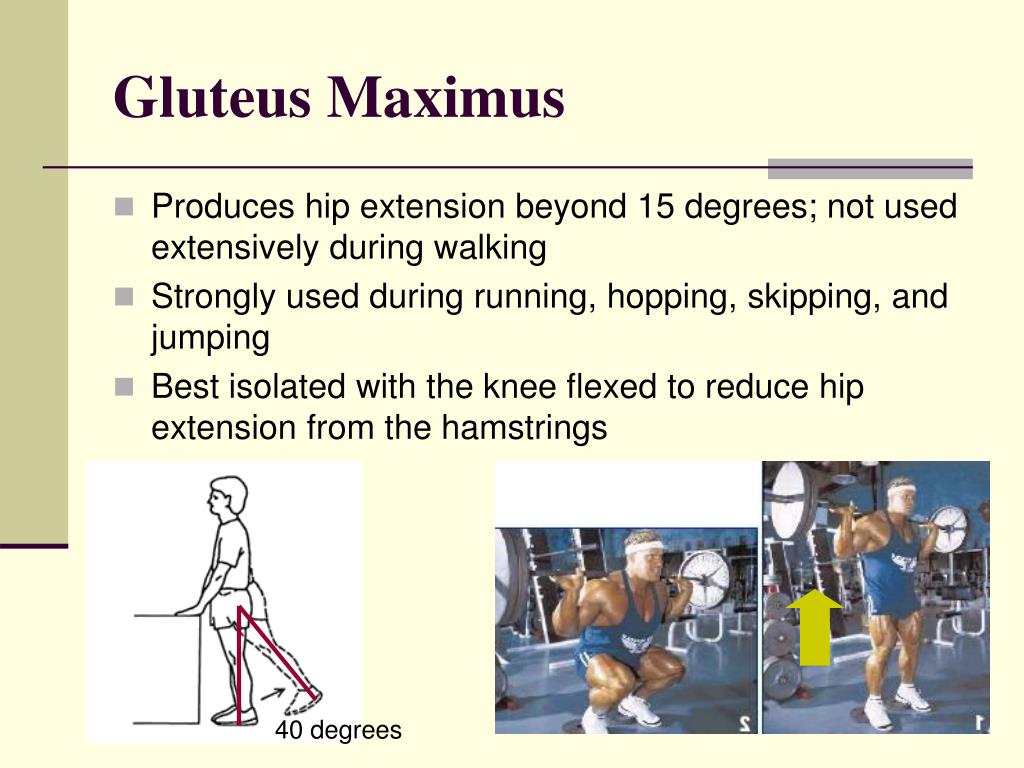 Gluteus Maximus

Produces hip extension beyond 15 degrees; not used extensively during walking

Strongly used during running, hopping, skipping, and jumping

Best isolated with the knee flexed to reduce hip extension from the hamstrings

40 degrees

2

1